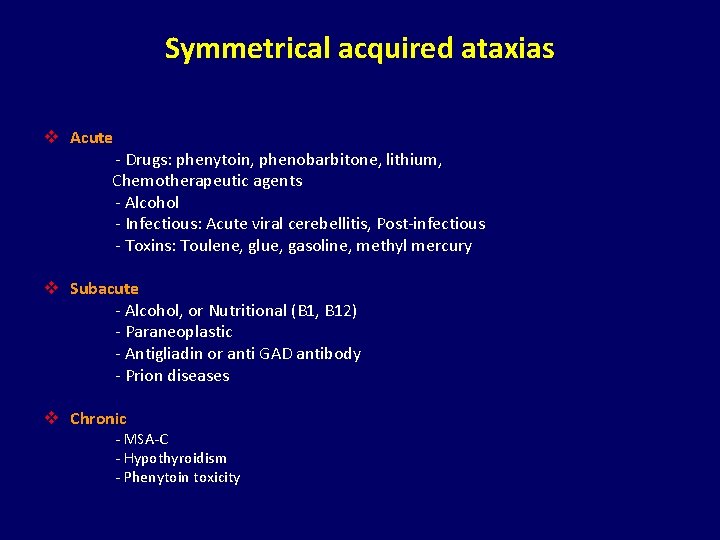 Symmetrical acquired ataxias

❖ Acute
- Drugs: phenytoin, phenobarbitone, lithium, Chemotherapeutic agents
- Alcohol
- Infectious: Acute viral cerebellitis, Post-infectious
- Toxins: Toulene, glue, gasoline, methyl mercury

❖ Subacute
- Alcohol, or Nutritional (B1, B12)
- Paraneoplastic
- Antigliadin or anti GAD antibody
- Prion diseases

❖ Chronic
- MSA-C
- Hypothyroidism
- Phenytoin toxicity